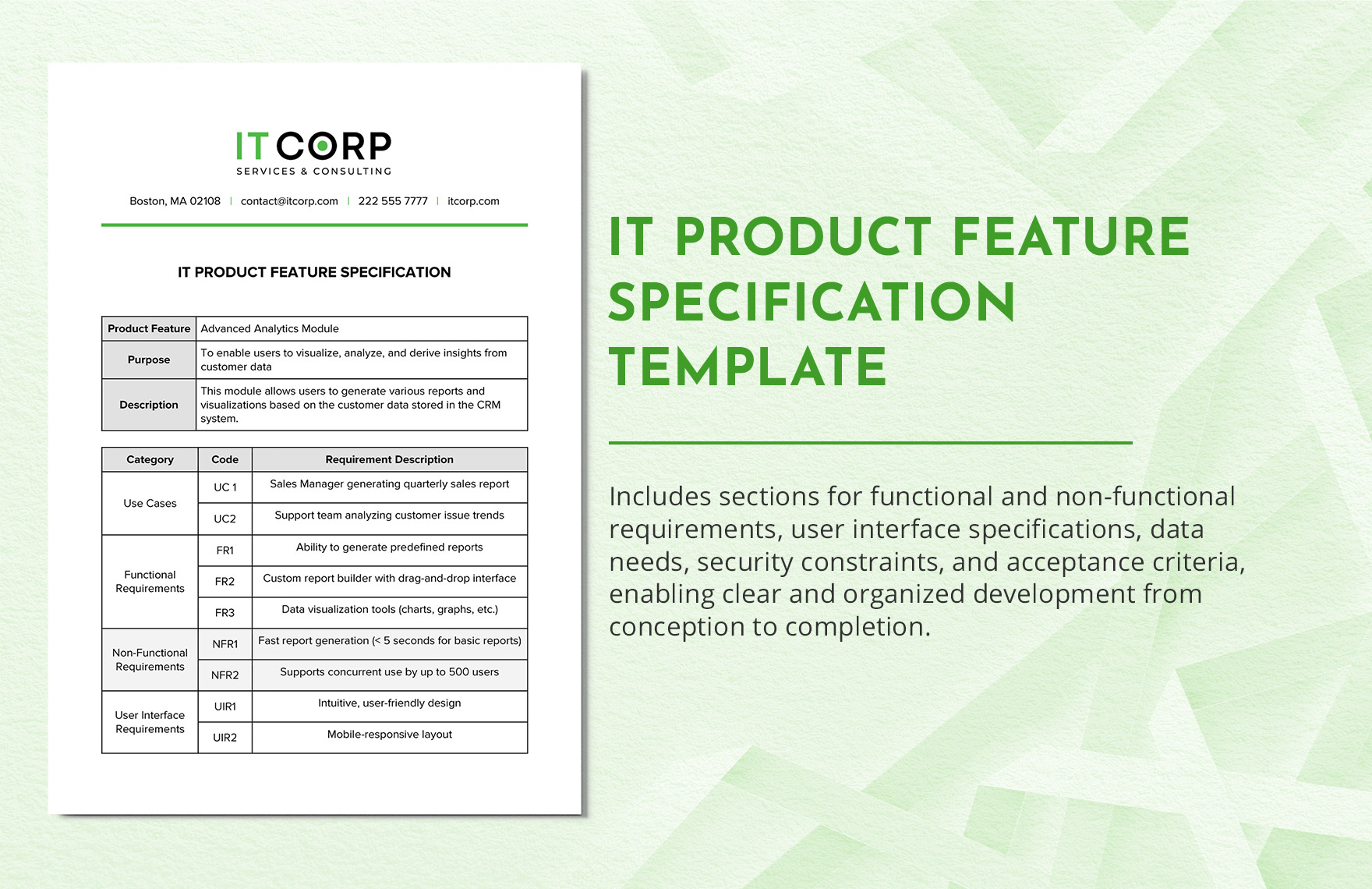 IT CORP
SERVICES & CONSULTING

Boston, MA 02108 | contact@itcorp.com | 222 555 7777 | itcorp.com

IT PRODUCT FEATURE SPECIFICATION

| Product Feature | Advanced Analytics Module |
|---|---|
| Purpose | To enable users to visualize, analyze, and derive insights from customer data |
| Description | This module allows users to generate various reports and visualizations based on the customer data stored in the CRM system. |

| Category | Code | Requirement Description |
|---|---|---|
| Use Cases | UC 1 | Sales Manager generating quarterly sales report |
| | UC2 | Support team analyzing customer issue trends |
| Functional Requirements | FR1 | Ability to generate predefined reports |
| | FR2 | Custom report builder with drag-and-drop interface |
| | FR3 | Data visualization tools (charts, graphs, etc.) |
| Non-Functional Requirements | NFR1 | Fast report generation (< 5 seconds for basic reports) |
| | NFR2 | Supports concurrent use by up to 500 users |
| User Interface Requirements | UIR1 | Intuitive, user-friendly design |
| | UIR2 | Mobile-responsive layout |

IT PRODUCT FEATURE SPECIFICATION TEMPLATE

Includes sections for functional and non-functional requirements, user interface specifications, data needs, security constraints, and acceptance criteria, enabling clear and organized development from conception to completion.